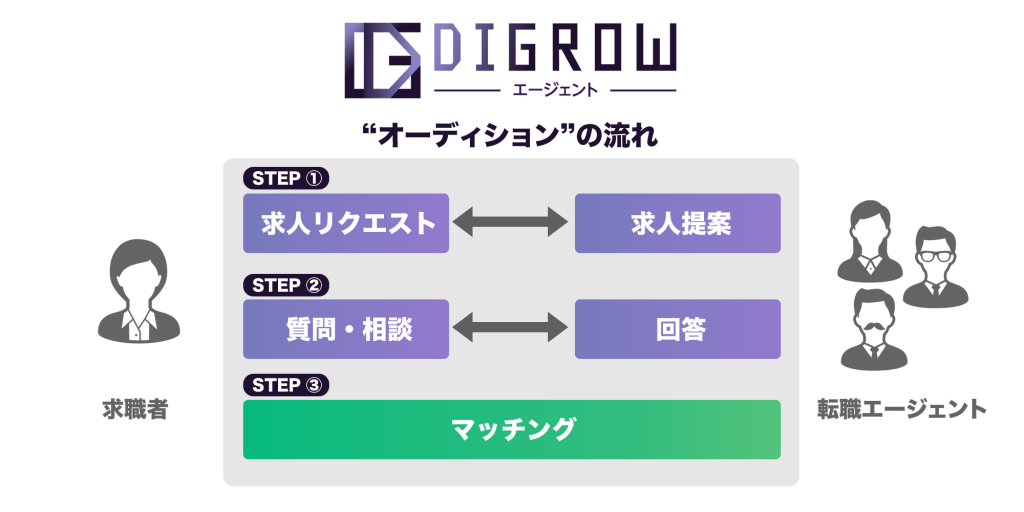 DIGROW
エージェント

“オーディション”の流れ

STEP ①
求人リクエスト
求人提案

STEP ②
質問・相談
回答

STEP ③
マッチング

求職者

転職エージェント